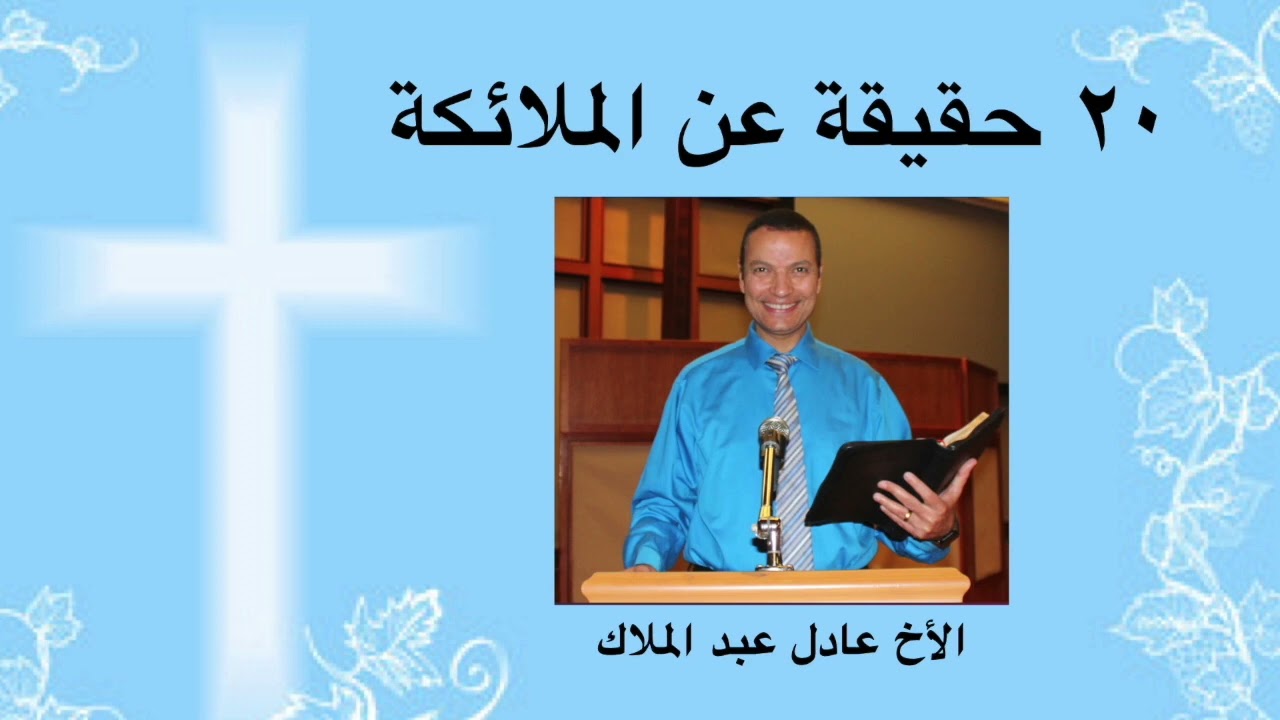 ٢٠ حقيقة عن الملائكة

الأخ عادل عبد الملاك